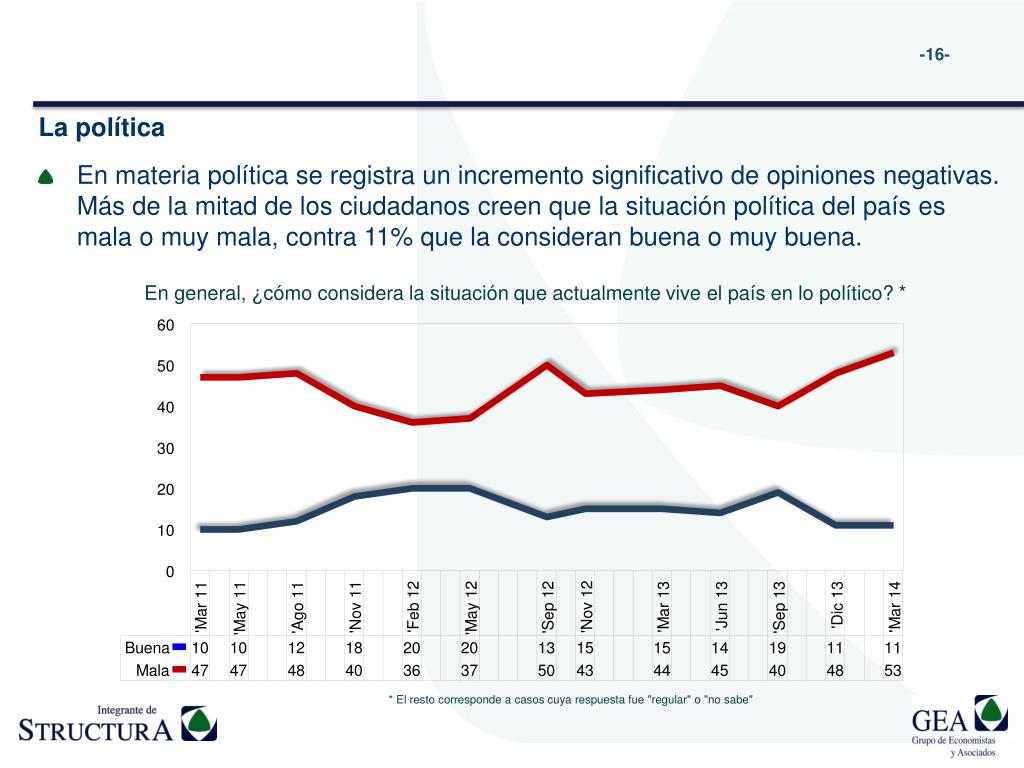 -16-

La política

En materia política se registra un incremento significativo de opiniones negativas. Más de la mitad de los ciudadanos creen que la situación política del país es mala o muy mala, contra 11% que la consideran buena o muy buena.

En general, ¿cómo considera la situación que actualmente vive el país en lo político? *

60
50
40
30
20
10
0

| | 'Mar 11 | 'May 11 | 'Ago 11 | 'Nov 11 | 'Feb 12 | 'May 12 | 'Sep 12 | 'Nov 12 | 'Mar 13 | 'Jun 13 | 'Sep 13 | 'Dic 13 | 'Mar 14 |
|---|---|---|---|---|---|---|---|---|---|---|---|---|---|
| Buena | 10 | 10 | 12 | 18 | 20 | 20 | 13 | 15 | 15 | 14 | 19 | 11 | 11 |
| Mala | 47 | 47 | 48 | 40 | 36 | 37 | 50 | 43 | 44 | 45 | 40 | 48 | 53 |

* El resto corresponde a casos cuya respuesta fue "regular" o "no sabe"

Integrante de
STRUCTURA

GEA
Grupo de Economistas y Asociados